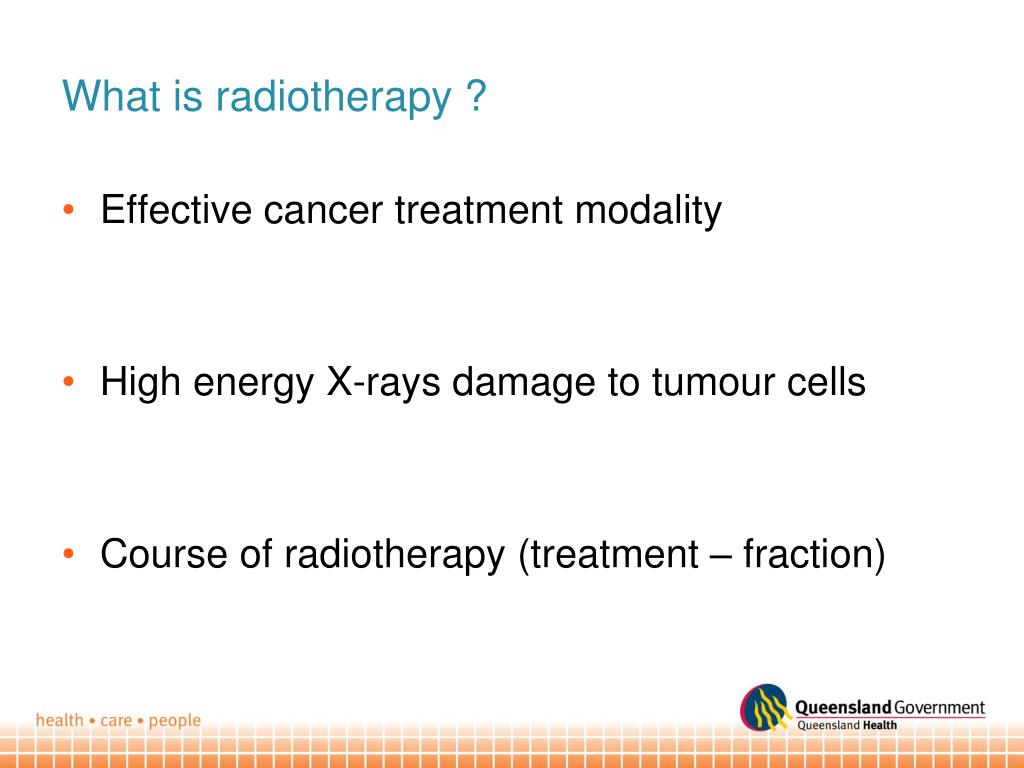 What is radiotherapy ?

• Effective cancer treatment modality

• High energy X-rays damage to tumour cells

• Course of radiotherapy (treatment – fraction)

health • care • people

Queensland Government
Queensland Health